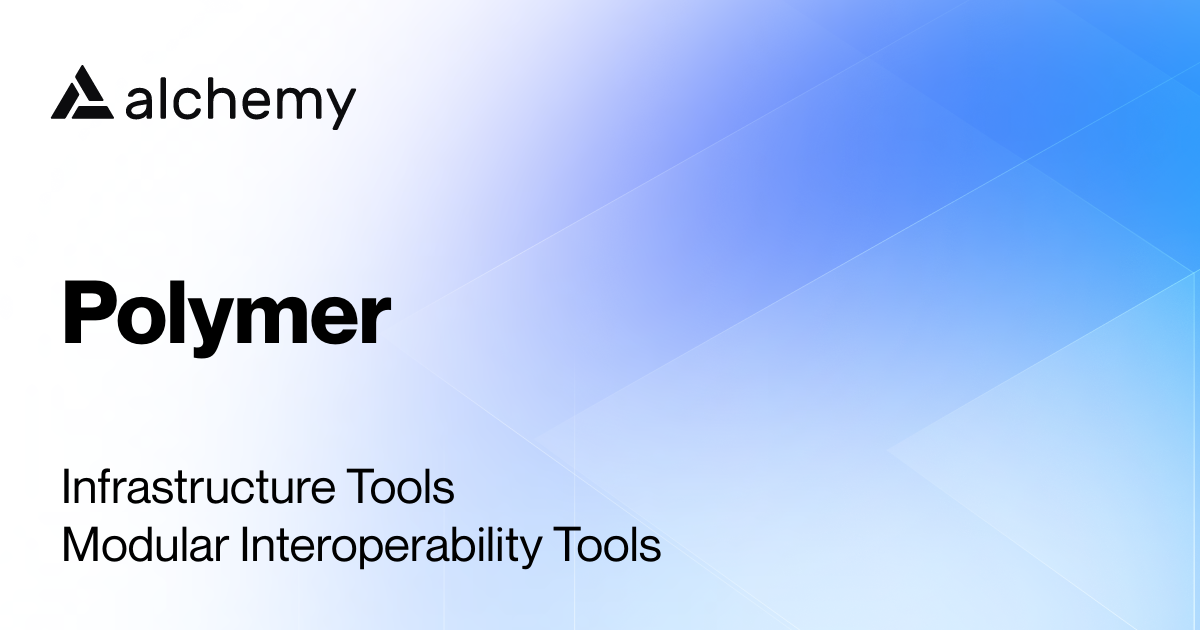 alchemy

Polymer

Infrastructure Tools
Modular Interoperability Tools